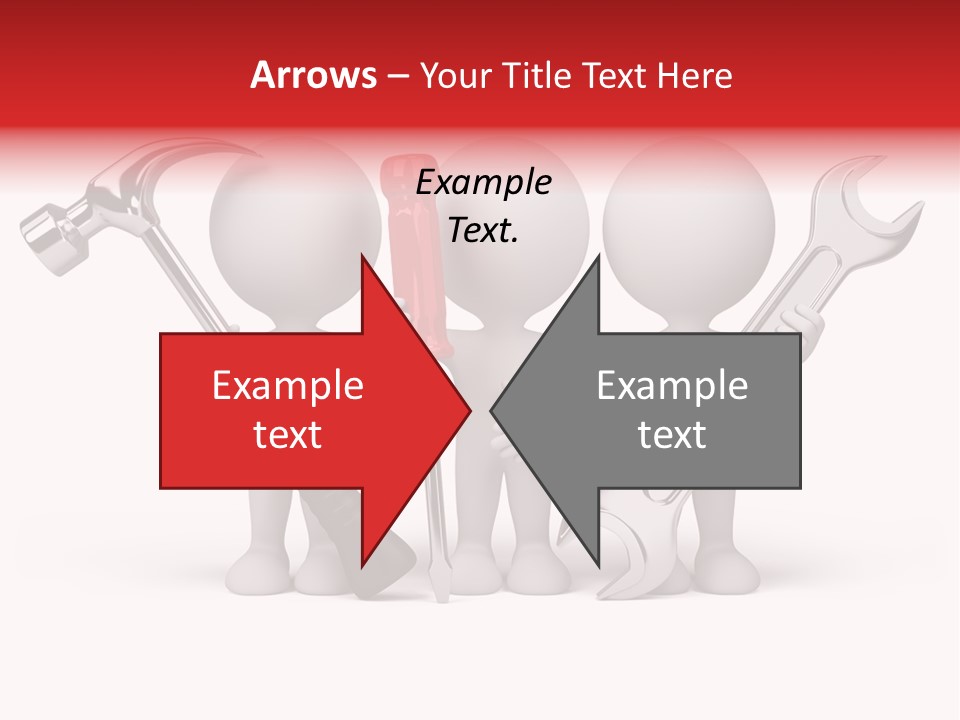 Arrows – Your Title Text Here

Example Text.

Example text

Example text